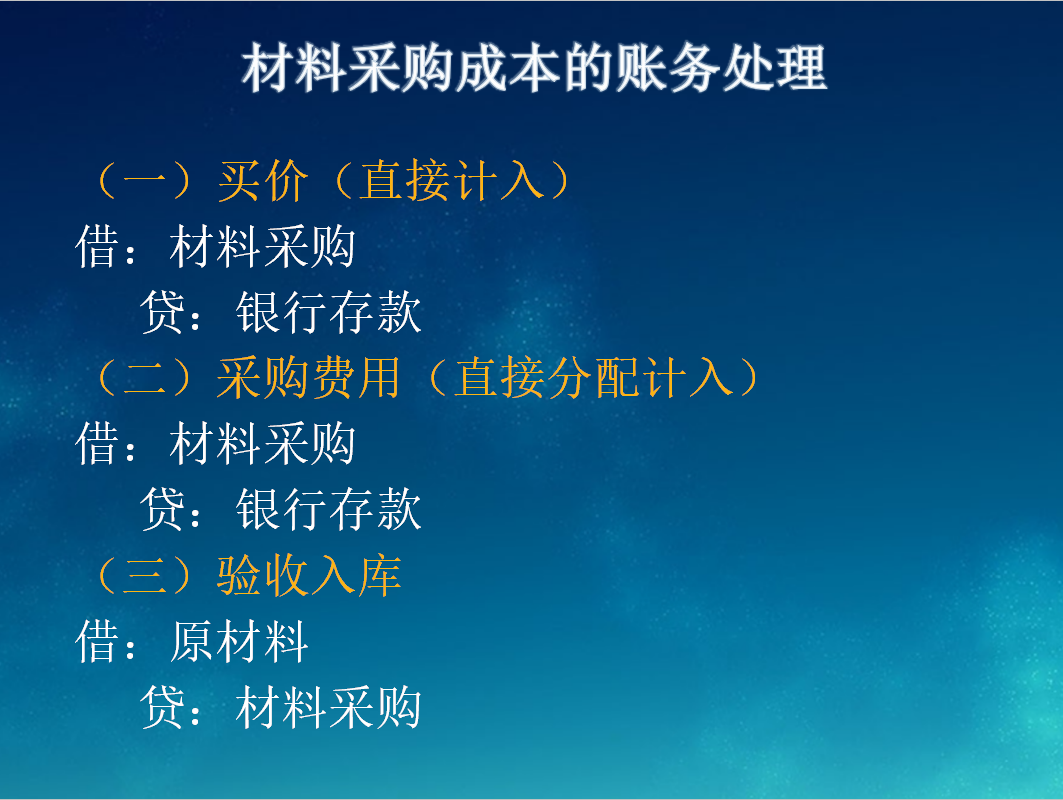 材料采购成本的账务处理

（一）买价（直接计入）
借：材料采购
贷：银行存款
（二）采购费用（直接分配计入）
借：材料采购
贷：银行存款
（三）验收入库
借：原材料
贷：材料采购